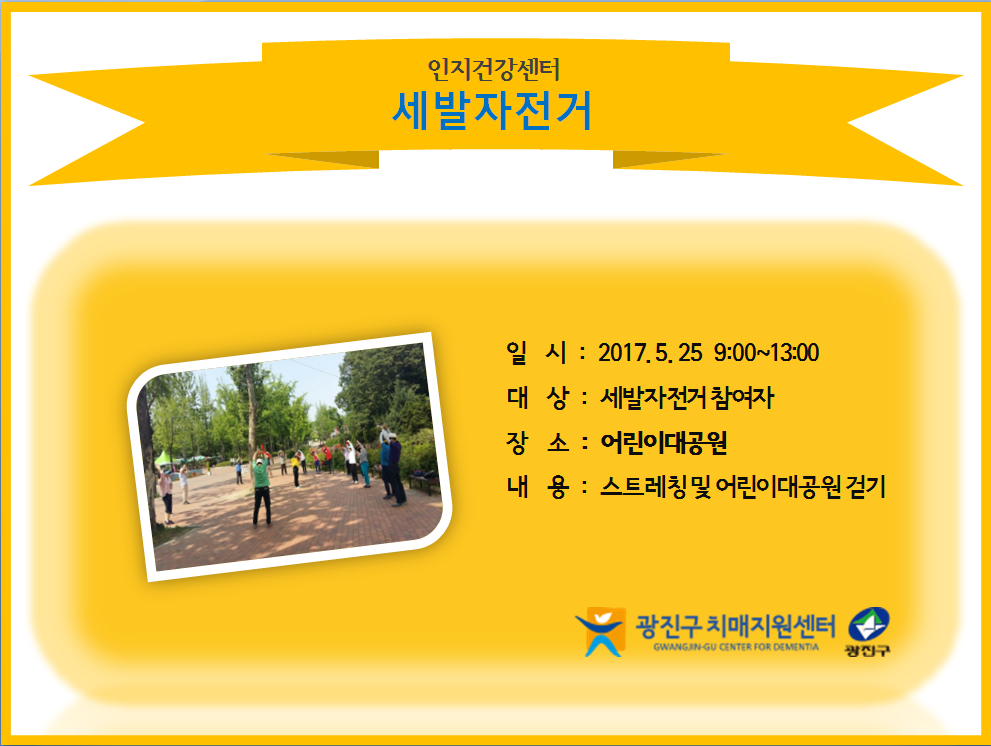 인지건강센터
세발자전거

일 시 : 2017. 5. 25 9:00~13:00
대 상 : 세발자전거 참여자
장 소 : 어린이대공원
내 용 : 스트레칭 및 어린이대공원 걷기

광진구 치매지원센터
GWANGJIN-GU CENTER FOR DEMENTIA
광진구